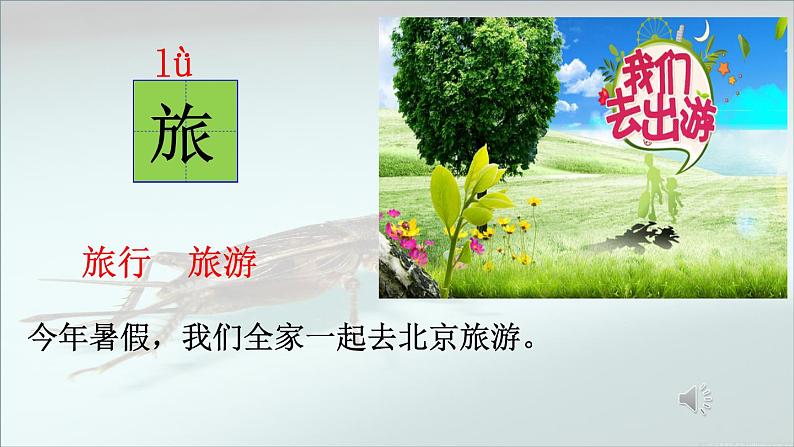 lǚ

旅

我们去出游

旅行　旅游

今年暑假，我们全家一起去北京旅游。